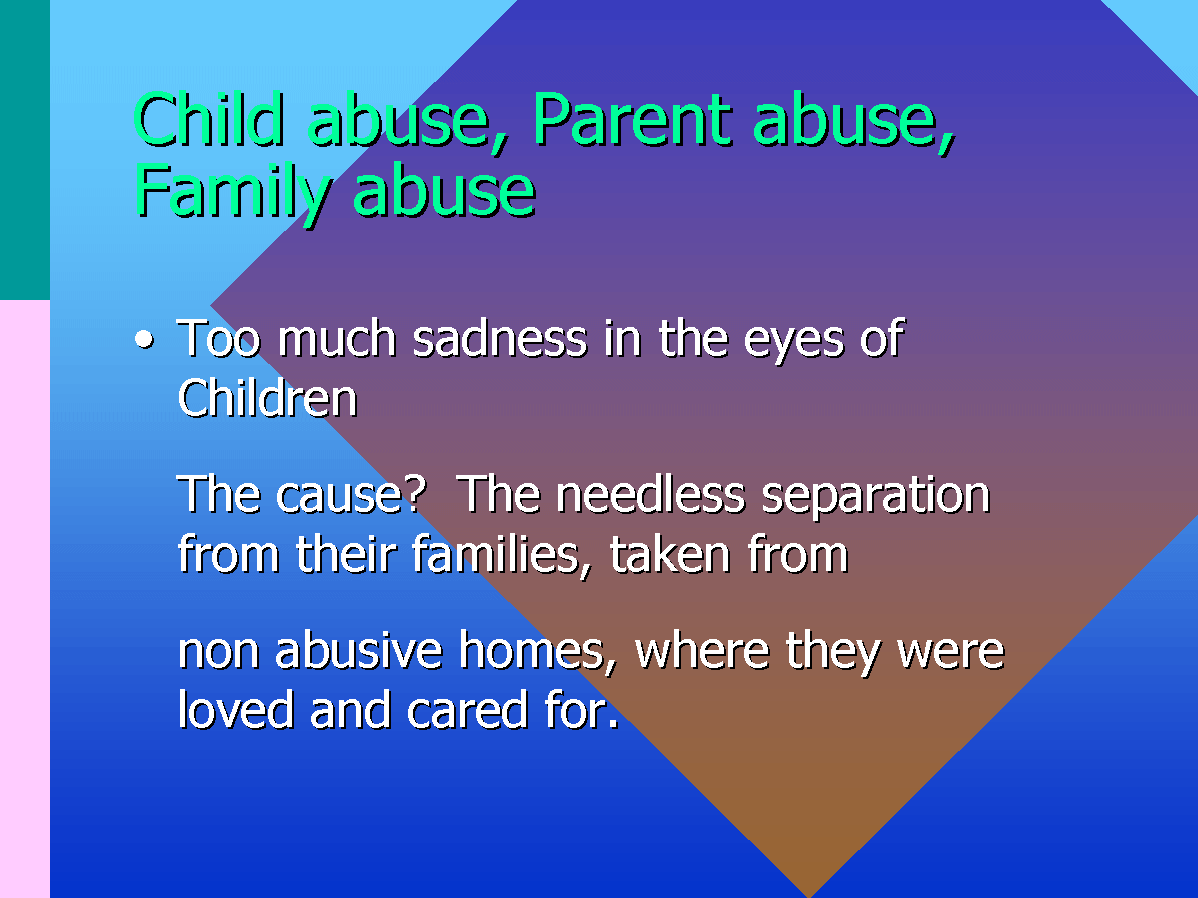 Child abuse, Parent abuse, Family abuse

• Too much sadness in the eyes of Children

The cause?  The needless separation from their families, taken from

non abusive homes, where they were loved and cared for.